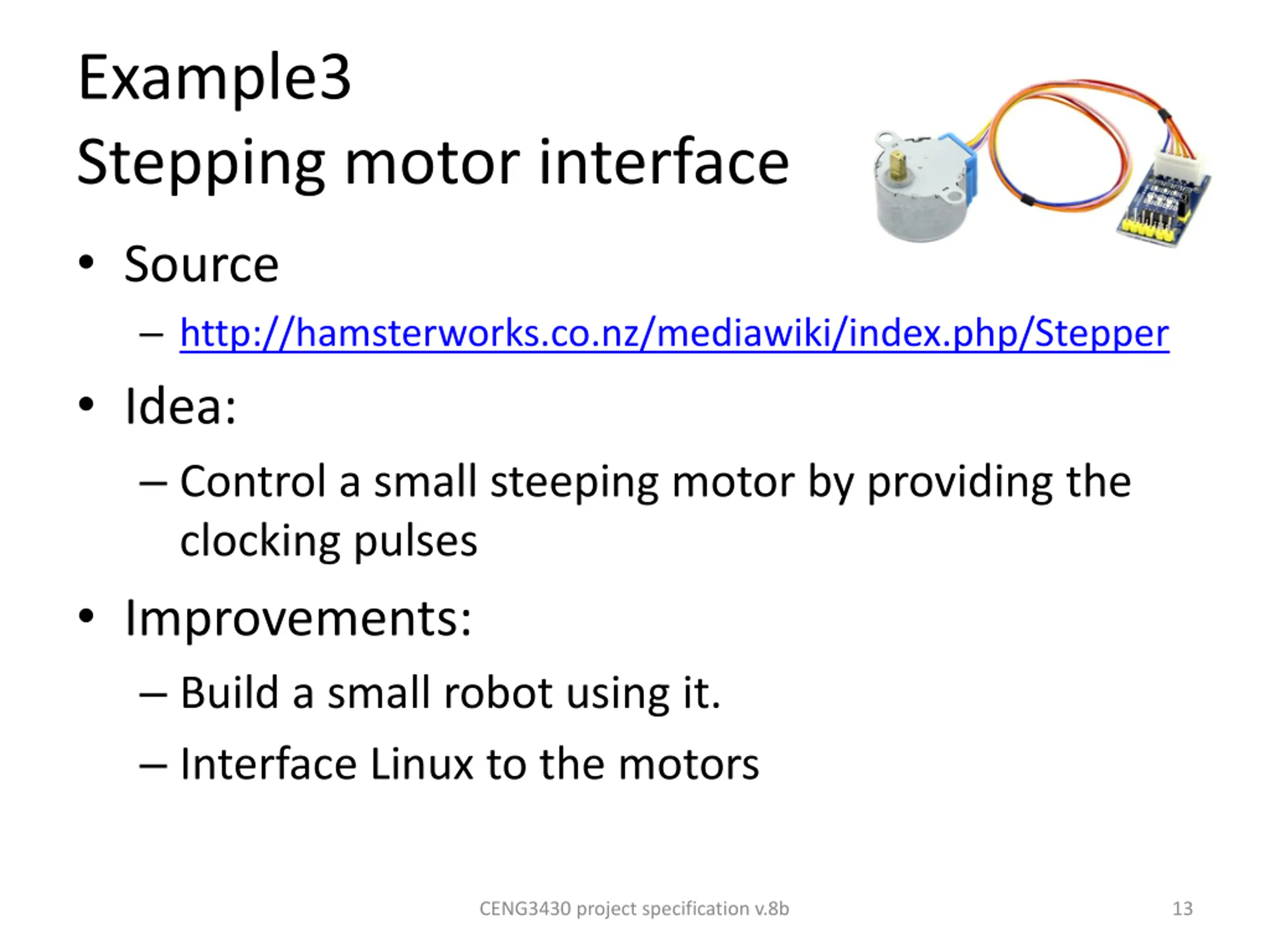 Example3
Stepping motor interface

• Source
– http://hamsterworks.co.nz/mediawiki/index.php/Stepper
• Idea:
– Control a small steeping motor by providing the clocking pulses
• Improvements:
– Build a small robot using it.
– Interface Linux to the motors

CENG3430 project specification v.8b

13